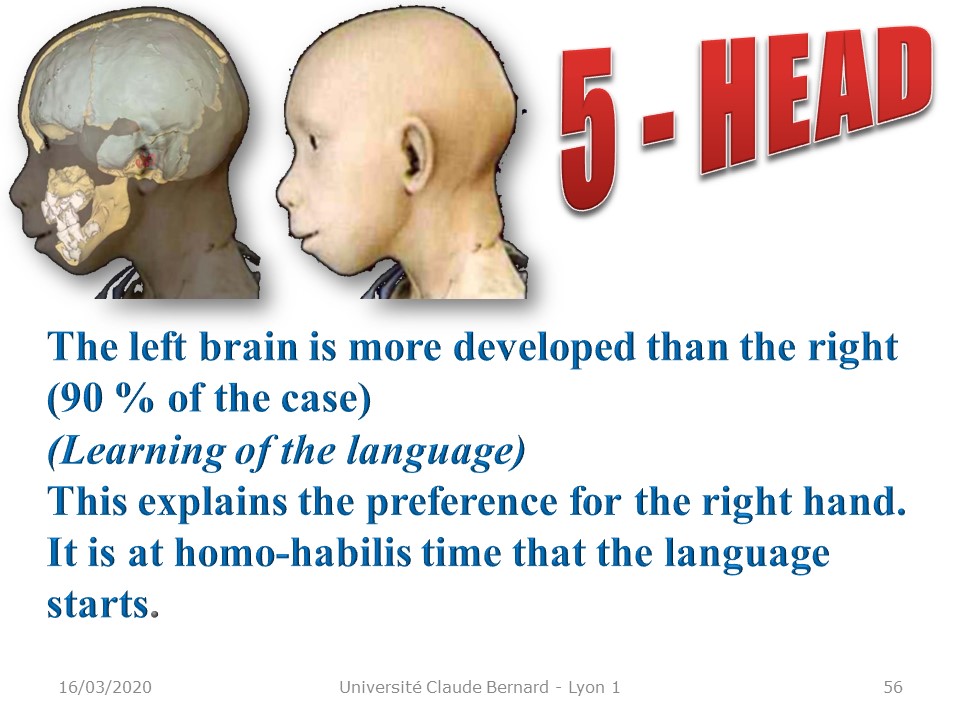 5 - HEAD

The left brain is more developed than the right (90 % of the case)
(Learning of the language)
This explains the preference for the right hand.
It is at homo-habilis time that the language starts.

16/03/2020 Université Claude Bernard - Lyon 1 56